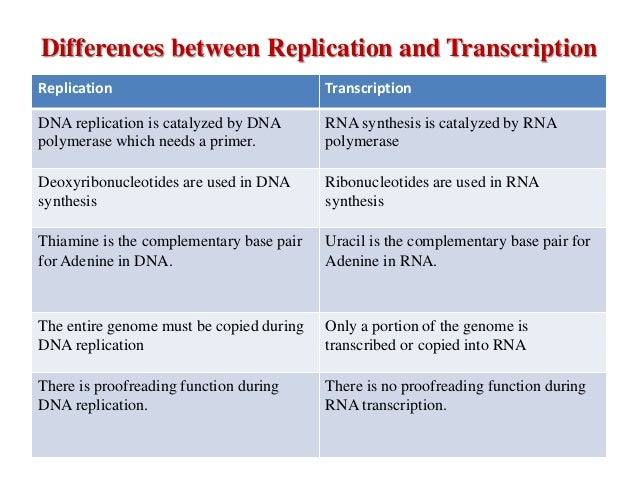 Differences between Replication and Transcription

| Replication | Transcription |
|---|---|
| DNA replication is catalyzed by DNA polymerase which needs a primer. | RNA synthesis is catalyzed by RNA polymerase |
| Deoxyribonucleotides are used in DNA synthesis | Ribonucleotides are used in RNA synthesis |
| Thiamine is the complementary base pair for Adenine in DNA. | Uracil is the complementary base pair for Adenine in RNA. |
| The entire genome must be copied during DNA replication | Only a portion of the genome is transcribed or copied into RNA |
| There is proofreading function during DNA replication. | There is no proofreading function during RNA transcription. |